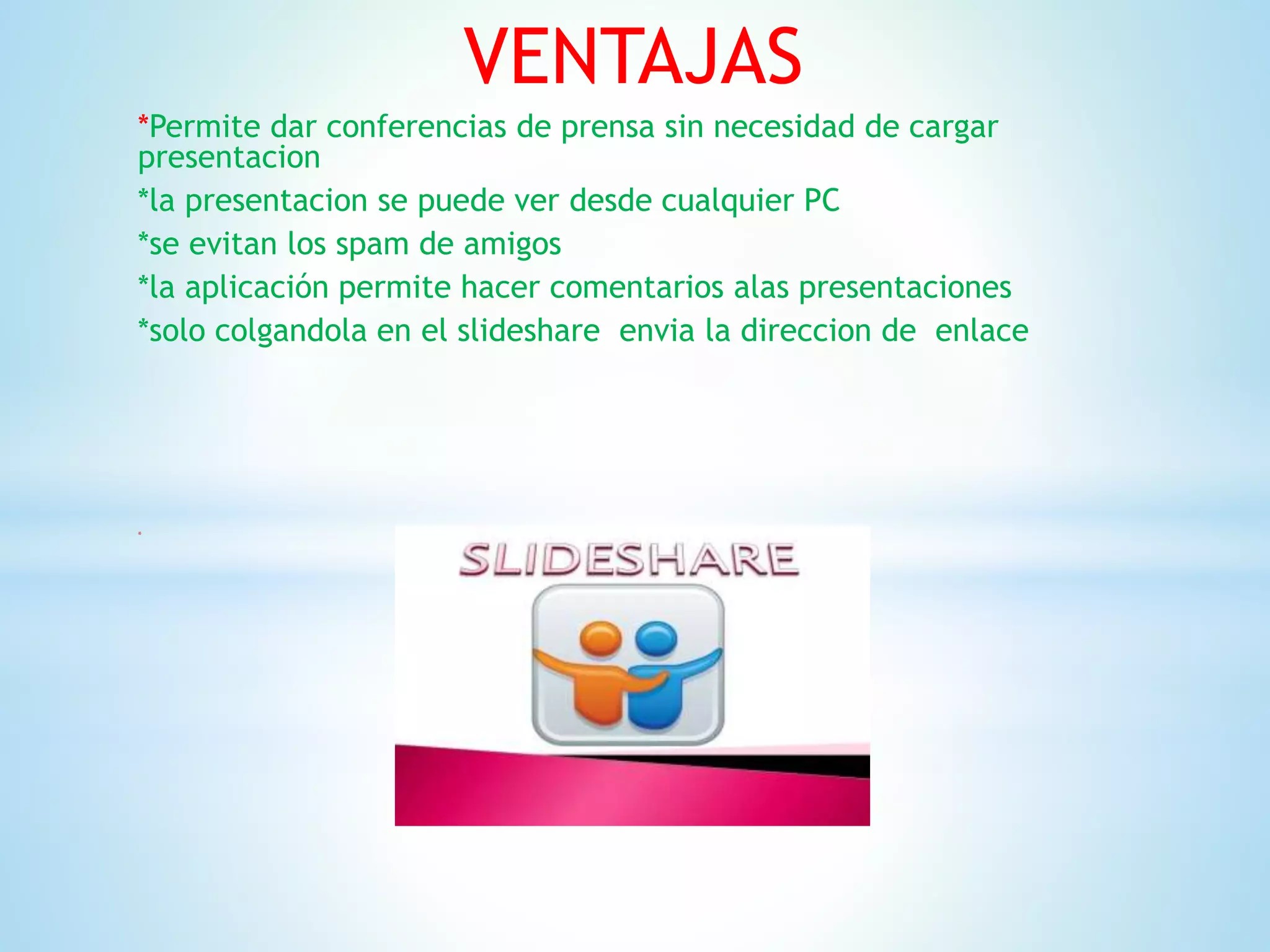 VENTAJAS

*Permite dar conferencias de prensa sin necesidad de cargar presentacion

*la presentacion se puede ver desde cualquier PC

*se evitan los spam de amigos

*la aplicación permite hacer comentarios alas presentaciones

*solo colgandola en el slideshare envia la direccion de enlace

*

SLIDESHARE